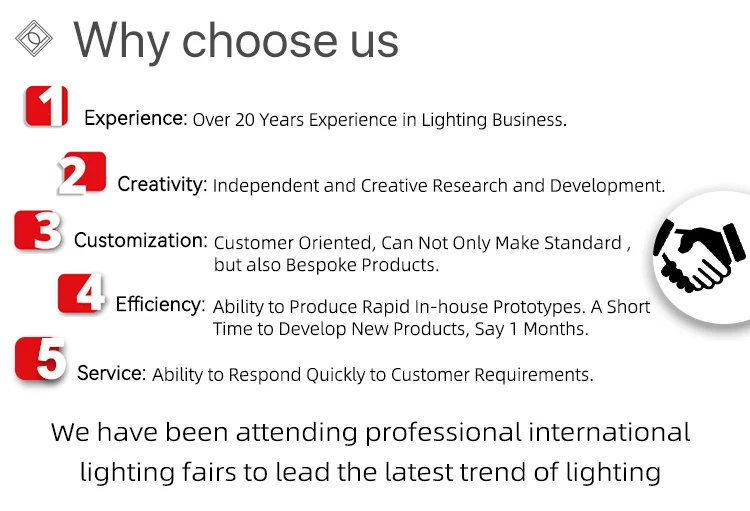 Why choose us

1 Experience: Over 20 Years Experience in Lighting Business.

2 Creativity: Independent and Creative Research and Development.

3 Customization: Customer Oriented, Can Not Only Make Standard , but also Bespoke Products.

4 Efficiency: Ability to Produce Rapid In-house Prototypes. A Short Time to Develop New Products, Say 1 Months.

5 Service: Ability to Respond Quickly to Customer Requirements.

We have been attending professional international lighting fairs to lead the latest trend of lighting